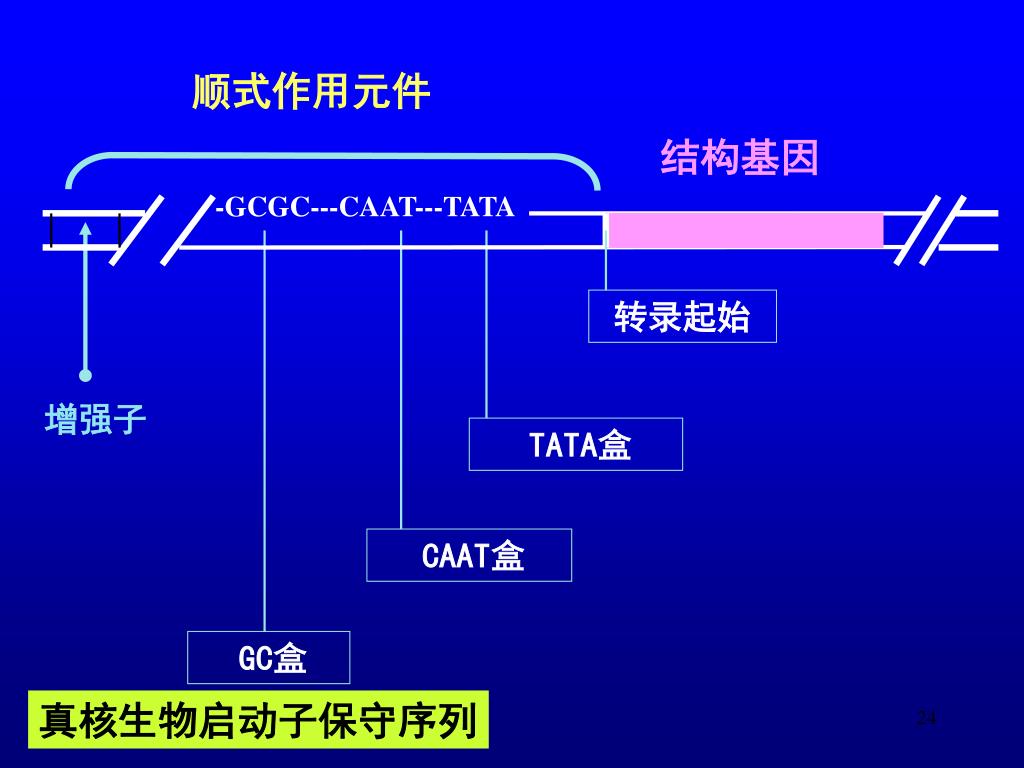 顺式作用元件

结构基因

-GCGC---CAAT---TATA

转录起始

增强子

TATA盒

CAAT盒

GC盒

真核生物启动子保守序列

24